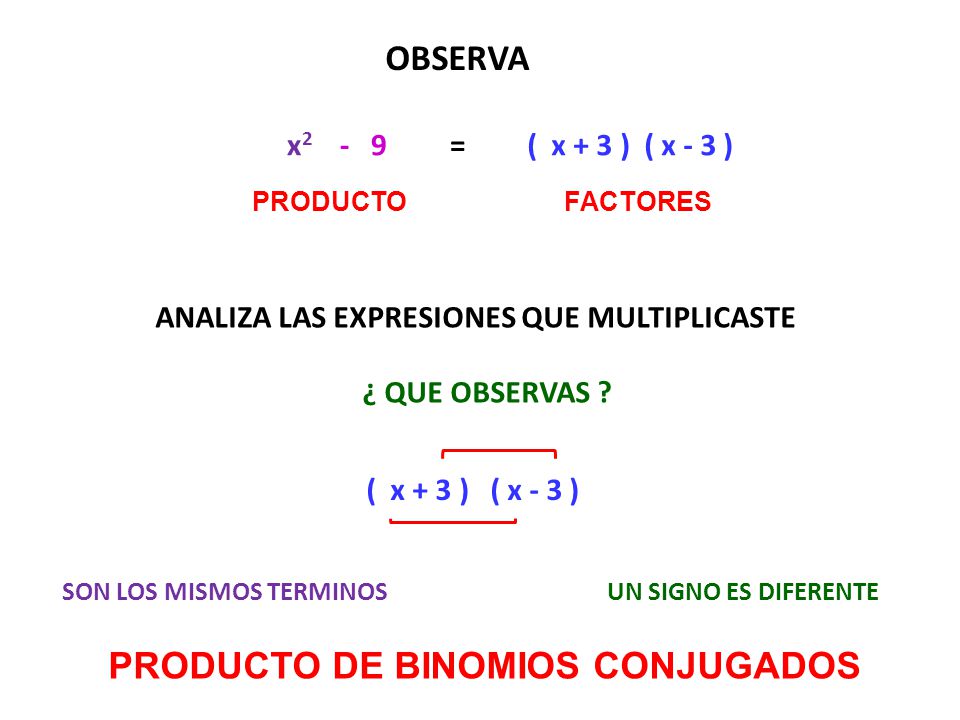 OBSERVA

$x^2 - 9 = (x + 3)(x - 3)$

PRODUCTO FACTORES

ANALIZA LAS EXPRESIONES QUE MULTIPLICASTE

¿ QUE OBSERVAS ?

$(x + 3)(x - 3)$

SON LOS MISMOS TERMINOS

UN SIGNO ES DIFERENTE

PRODUCTO DE BINOMIOS CONJUGADOS